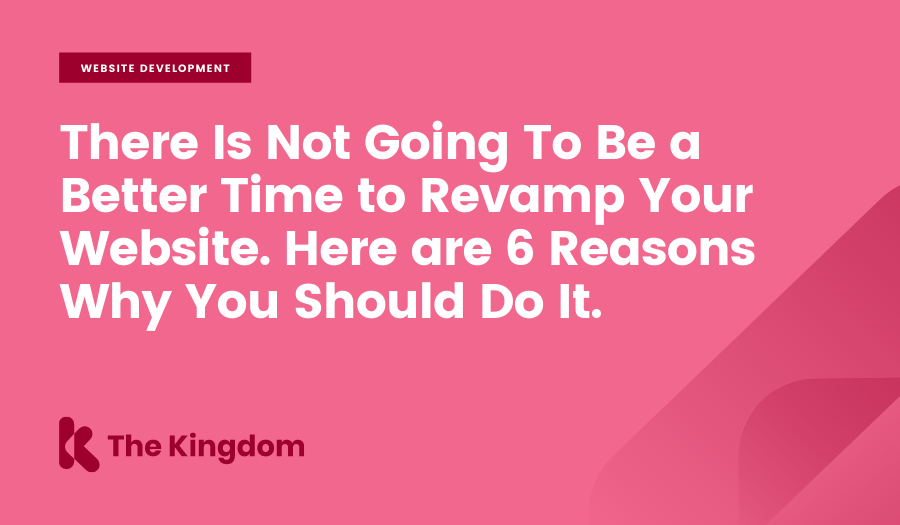 WEBSITE DEVELOPMENT

There Is Not Going To Be a Better Time to Revamp Your Website. Here are 6 Reasons Why You Should Do It.

The Kingdom